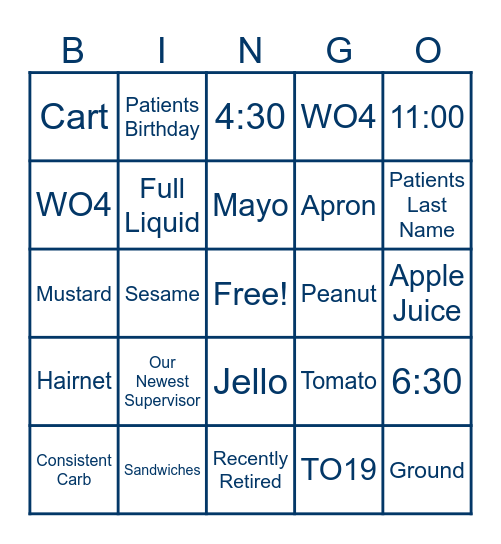 | B | I | N | G | O |
|---|---|---|---|---|
| Cart | Patients Birthday | 4:30 | WO4 | 11:00 |
| WO4 | Full Liquid | Mayo | Apron | Patients Last Name |
| Mustard | Sesame | Free! | Peanut | Apple Juice |
| Hairnet | Our Newest Supervisor | Jello | Tomato | 6:30 |
| Consistent Carb | Sandwiches | Recently Retired | TO19 | Ground |